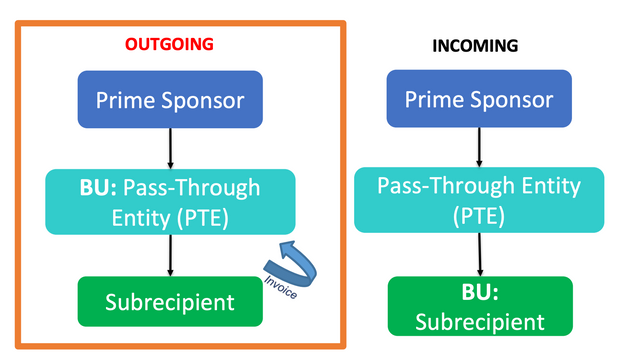 OUTGOING

Prime Sponsor

BU: Pass-Through Entity (PTE)

Invoice

Subrecipient

INCOMING

Prime Sponsor

Pass-Through Entity (PTE)

BU: Subrecipient